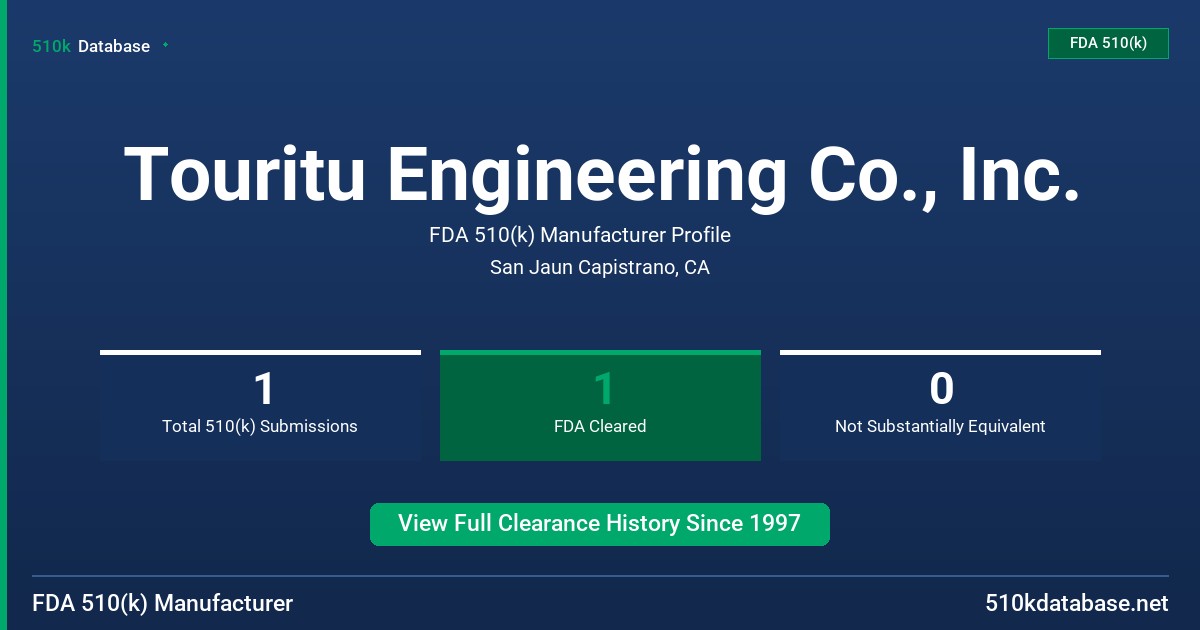 510k Database

FDA 510(k)

Touritu Engineering Co., Inc.

FDA 510(k) Manufacturer Profile

San Jaun Capistrano, CA

1
Total 510(k) Submissions

1
FDA Cleared

0
Not Substantially Equivalent

View Full Clearance History Since 1997

FDA 510(k) Manufacturer

510kdatabase.net